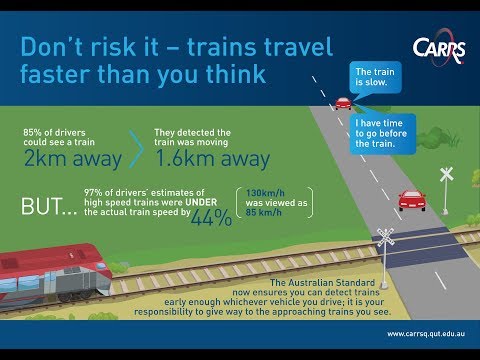 Don't risk it – trains travel faster than you think

CARRS

The train is slow.

I have time to go before the train.

85% of drivers could see a train
2km away

They detected the train was moving
1.6km away

BUT...

97% of drivers' estimates of high speed trains were UNDER the actual train speed by 44%

130km/h was viewed as 85 km/h

The Australian Standard now ensures you can detect trains early enough whichever vehicle you drive; it is your responsibility to give way to the approaching trains you see.

www.carrsq.qut.edu.au